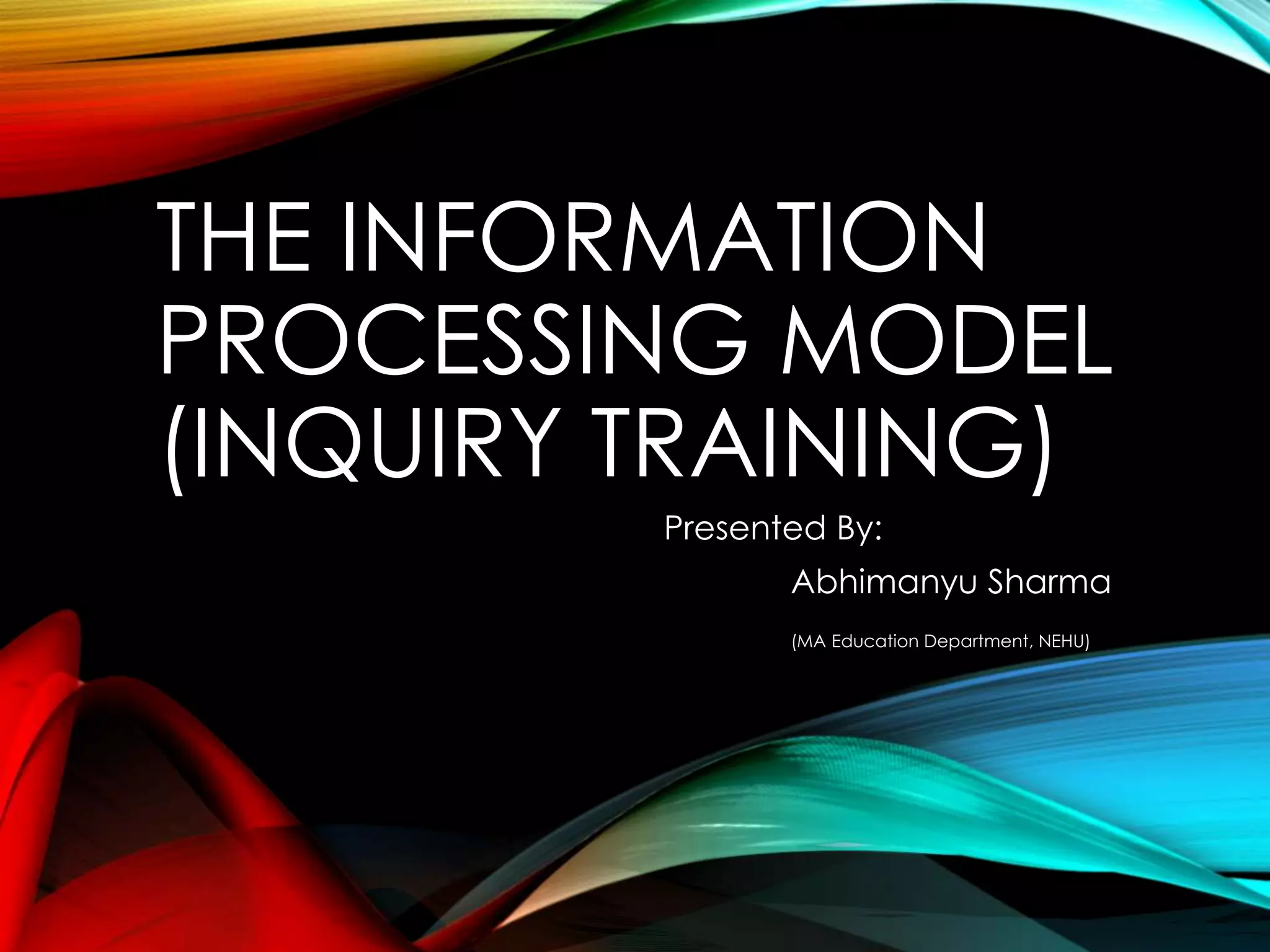 THE INFORMATION PROCESSING MODEL (INQUIRY TRAINING)

Presented By:

Abhimanyu Sharma

(MA Education Department, NEHU)